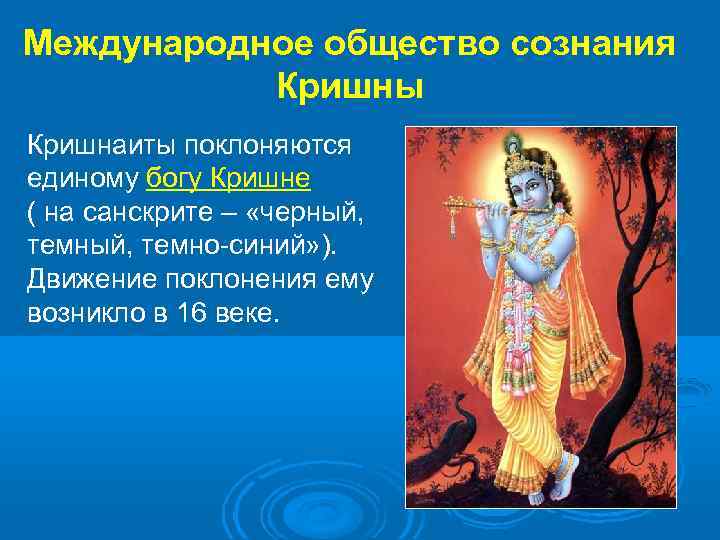 Международное общество сознания Кришны

Кришнаиты поклоняются единому богу Кришне ( на санскрите – «черный, темный, темно-синий»). Движение поклонения ему возникло в 16 веке.